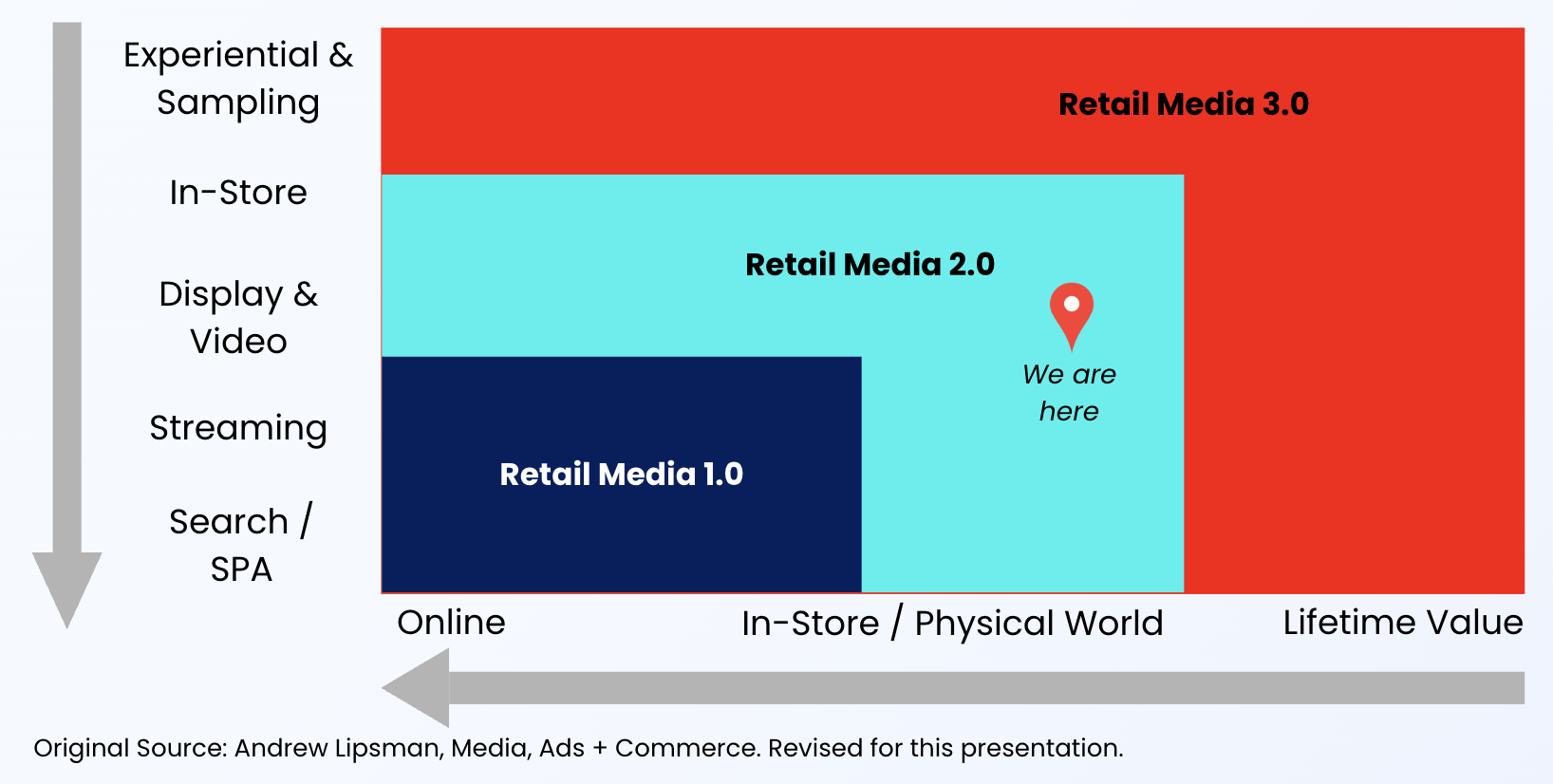 Experiential & Sampling

In-Store

Display & Video

Streaming

Search / SPA

Retail Media 3.0

Retail Media 2.0

We are here

Retail Media 1.0

Online

In-Store / Physical World

Lifetime Value

Original Source: Andrew Lipsman, Media, Ads + Commerce. Revised for this presentation.